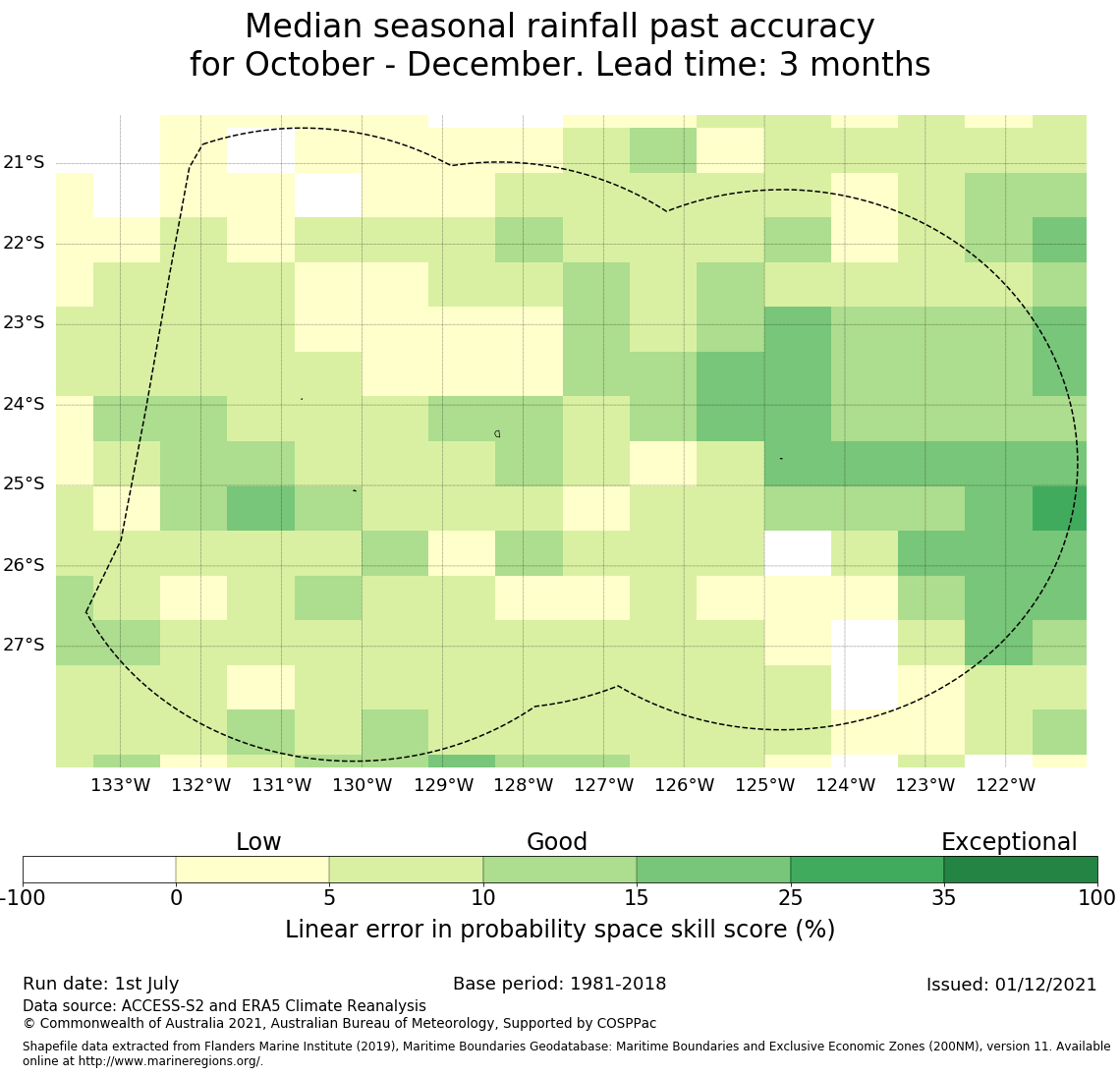 Median seasonal rainfall past accuracy
for October - December. Lead time: 3 months

21°S
22°S
23°S
24°S
25°S
26°S
27°S

133°W 132°W 131°W 130°W 129°W 128°W 127°W 126°W 125°W 124°W 123°W 122°W

Low
Good
Exceptional

-100 0 5 10 15 25 35 100

Linear error in probability space skill score (%)

Run date: 1st July
Base period: 1981-2018
Issued: 01/12/2021
Data source: ACCESS-S2 and ERA5 Climate Reanalysis
© Commonwealth of Australia 2021, Australian Bureau of Meteorology, Supported by COSPPac

Shapefile data extracted from Flanders Marine Institute (2019), Maritime Boundaries Geodatabase: Maritime Boundaries and Exclusive Economic Zones (200NM), version 11. Available online at http://www.marineregions.org/.